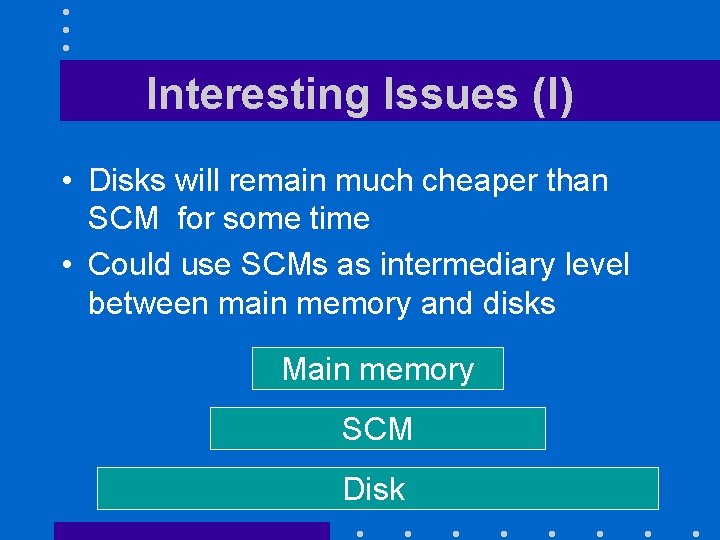 Interesting Issues (I)

• Disks will remain much cheaper than SCM for some time

• Could use SCMs as intermediary level between main memory and disks

Main memory

SCM

Disk